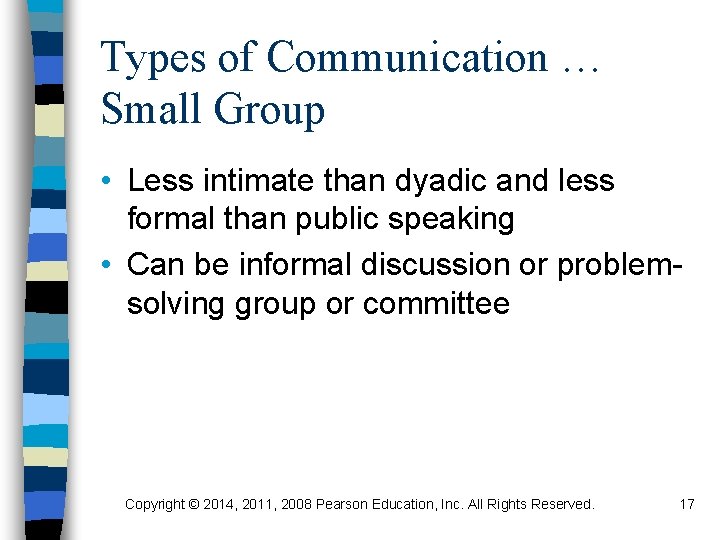 Types of Communication … Small Group

• Less intimate than dyadic and less formal than public speaking
• Can be informal discussion or problem-solving group or committee

Copyright © 2014, 2011, 2008 Pearson Education, Inc. All Rights Reserved. 17